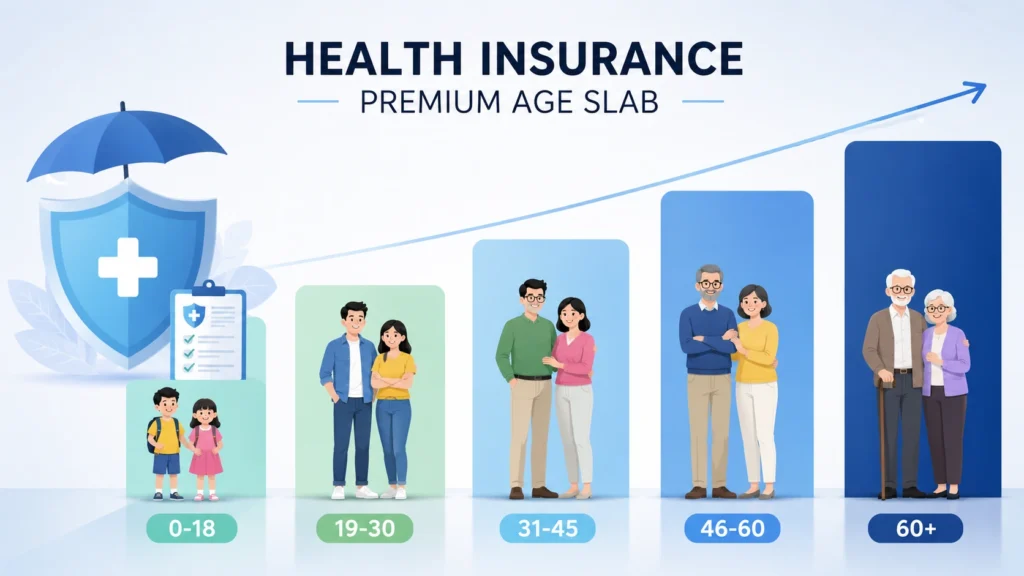 HEALTH INSURANCE
PREMIUM AGE SLAB

0-18
19-30
31-45
46-60
60+